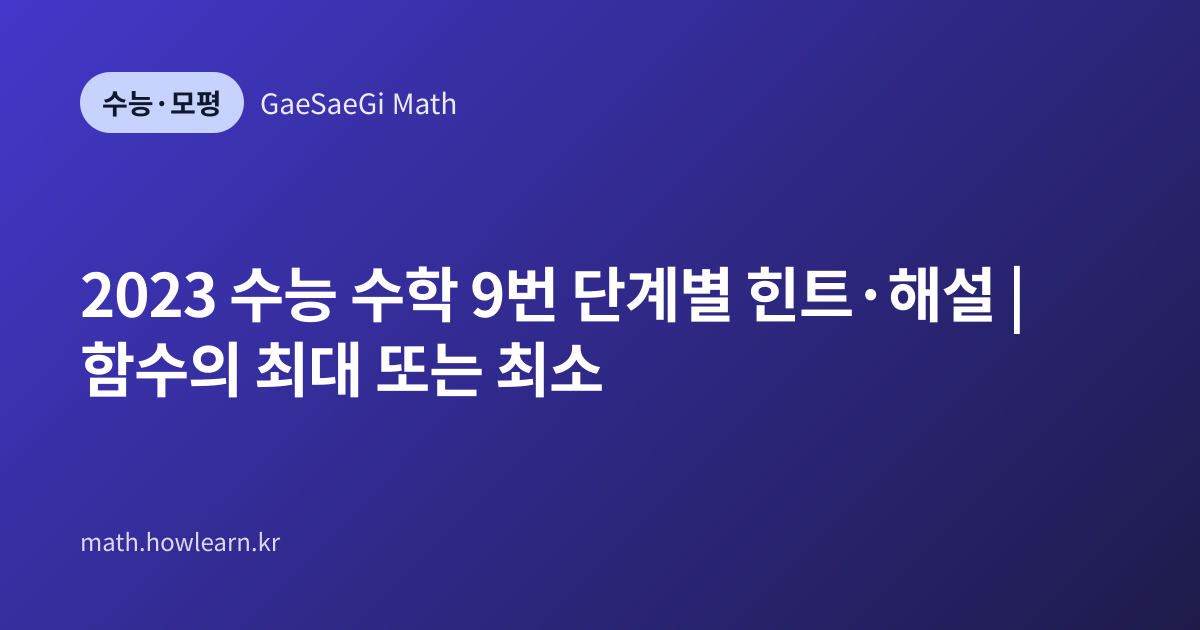 수능·모평 GaeSaeGi Math

2023 수능 수학 9번 단계별 힌트·해설 | 함수의 최대 또는 최소

math.howlearn.kr